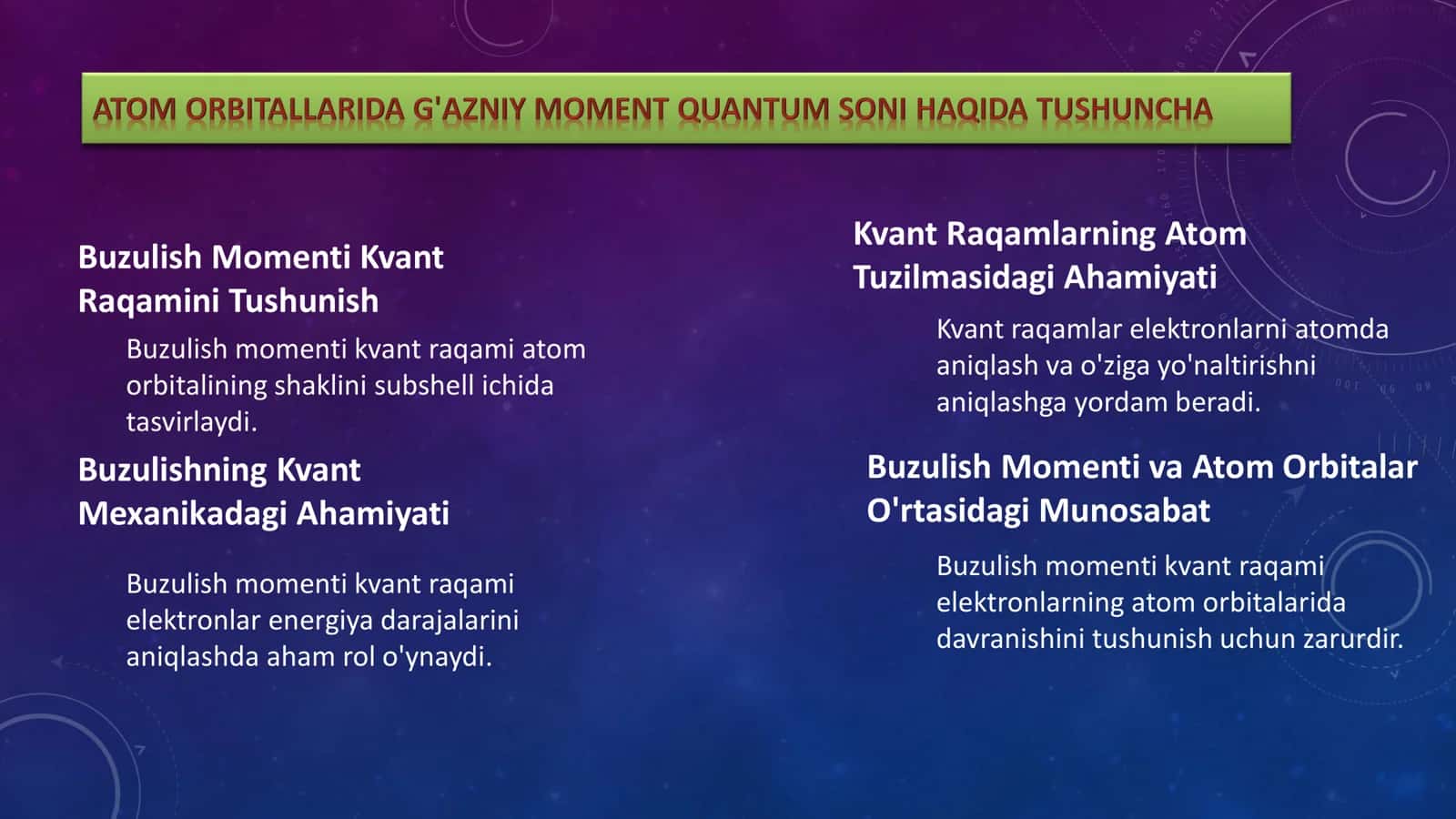 ATOM ORBITALLARIDA G'AZNIY MOMENT QUANTUM SONI HAQIDA TUSHUNCHA

Buzulish Momenti Kvant Raqamini Tushunish

Buzulish momenti kvant raqami atom orbitalining shaklini subshell ichida tasvirlaydi.

Buzulishning Kvant Mexanikadagi Ahamiyati

Buzulish momenti kvant raqami elektronlar energiya darajalarini aniqlashda aham rol o'ynaydi.

Kvant Raqamlarning Atom Tuzilmasidagi Ahamiyati

Kvant raqamlar elektronlarni atomda aniqlash va o'ziga yo'naltirishni aniqlashga yordam beradi.

Buzulish Momenti va Atom Orbitalar O'rtasidagi Munosabat

Buzulish momenti kvant raqami elektronlarning atom orbitalarida davranishini tushunish uchun zarurdir.